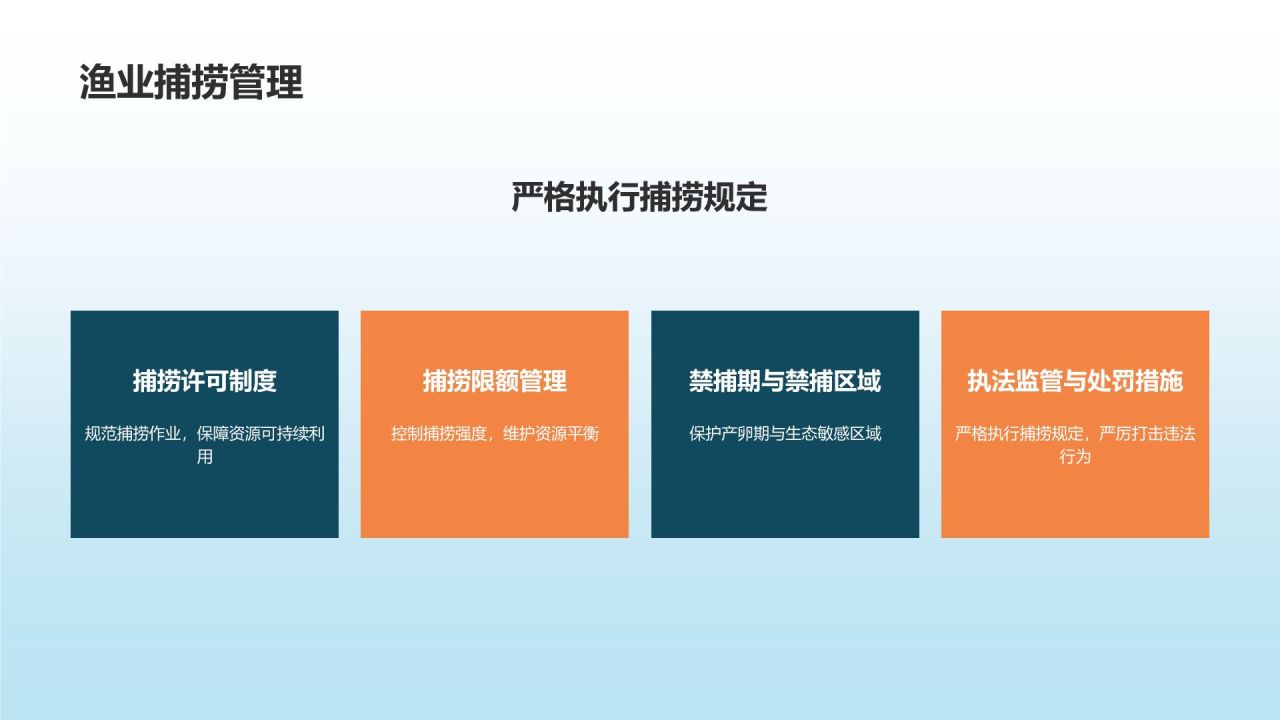 渔业捕捞管理

严格执行捕捞规定

捕捞许可制度

规范捕捞作业，保障资源可持续利用

捕捞限额管理

控制捕捞强度，维护资源平衡

禁捕期与禁捕区域

保护产卵期与生态敏感区域

执法监管与处罚措施

严格执行捕捞规定，严厉打击违法行为